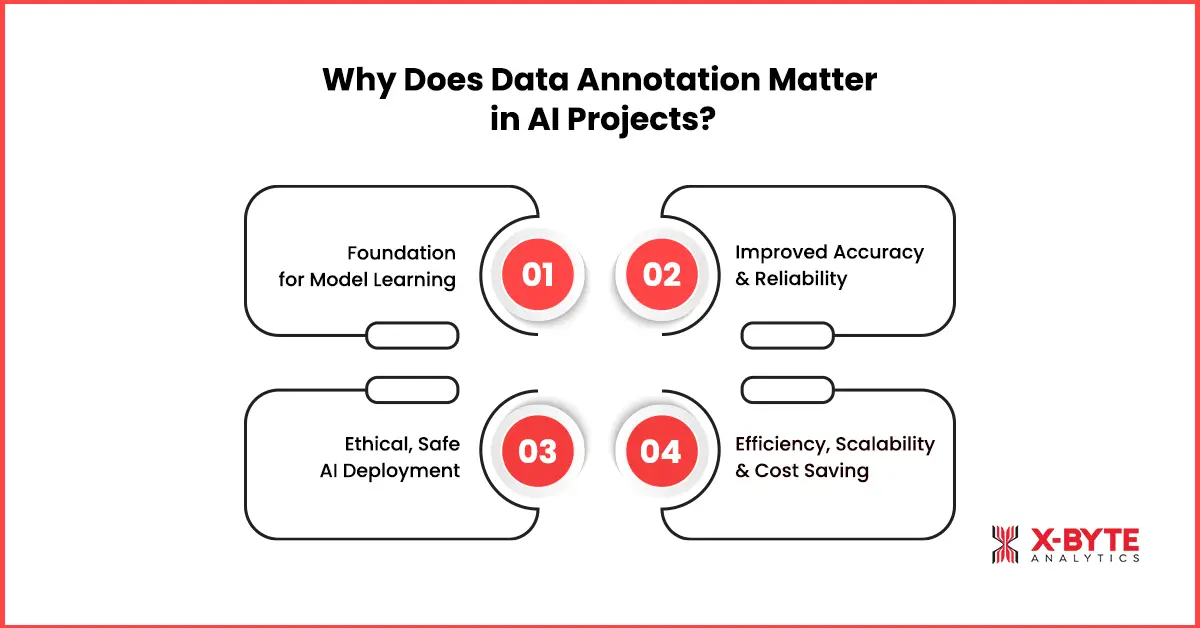 Why Does Data Annotation Matter in AI Projects?

Foundation for Model Learning

01

02

Improved Accuracy & Reliability

Ethical, Safe AI Deployment

03

04

Efficiency, Scalability & Cost Saving

X-BYTE
ANALYTICS